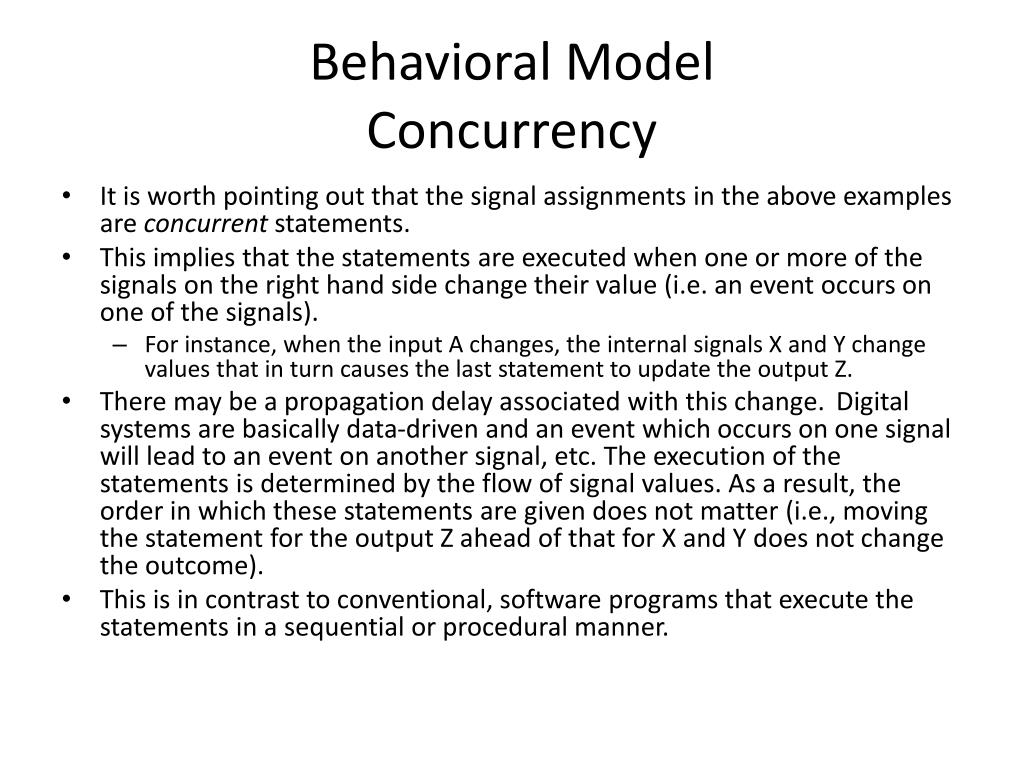 Behavioral Model
Concurrency

• It is worth pointing out that the signal assignments in the above examples are concurrent statements.
• This implies that the statements are executed when one or more of the signals on the right hand side change their value (i.e. an event occurs on one of the signals).
– For instance, when the input A changes, the internal signals X and Y change values that in turn causes the last statement to update the output Z.
• There may be a propagation delay associated with this change. Digital systems are basically data-driven and an event which occurs on one signal will lead to an event on another signal, etc. The execution of the statements is determined by the flow of signal values. As a result, the order in which these statements are given does not matter (i.e., moving the statement for the output Z ahead of that for X and Y does not change the outcome).
• This is in contrast to conventional, software programs that execute the statements in a sequential or procedural manner.